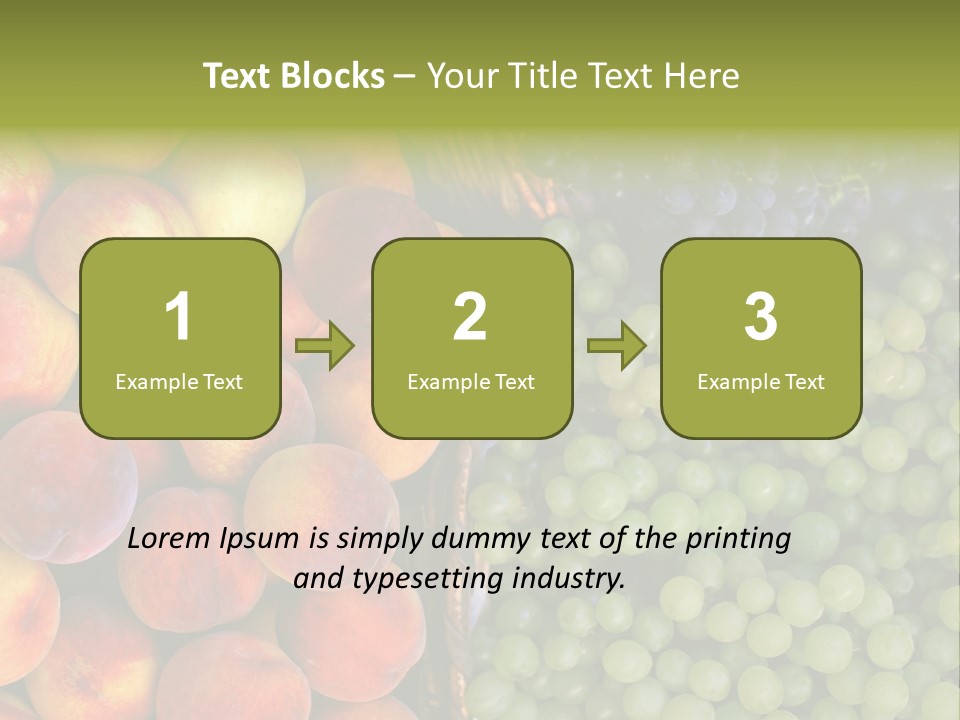 Text Blocks – Your Title Text Here

1
Example Text

2
Example Text

3
Example Text

Lorem Ipsum is simply dummy text of the printing and typesetting industry.